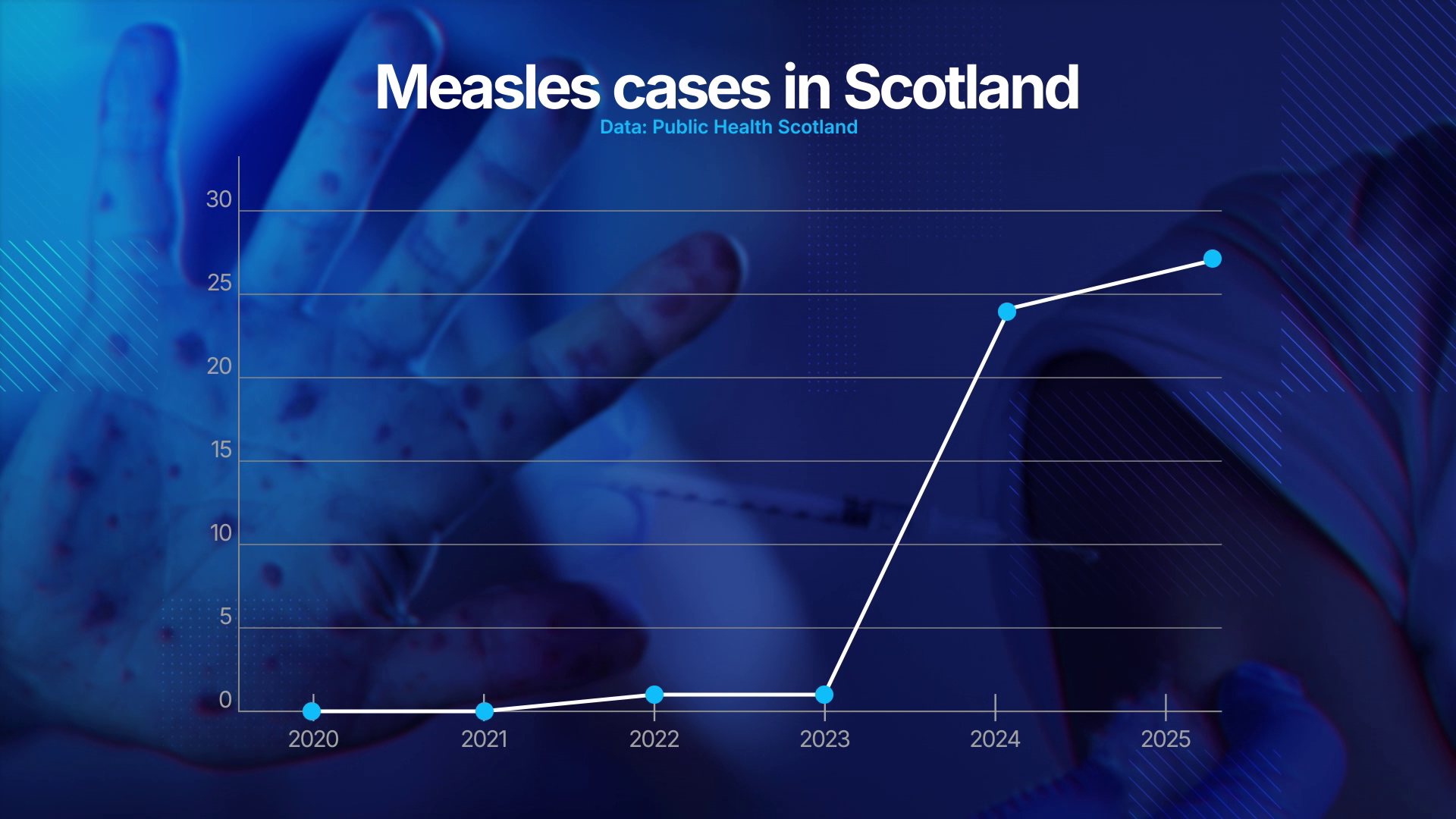 Measles cases in Scotland
Data: Public Health Scotland

30
25
20
15
10
5
0

2020
2021
2022
2023
2024
2025